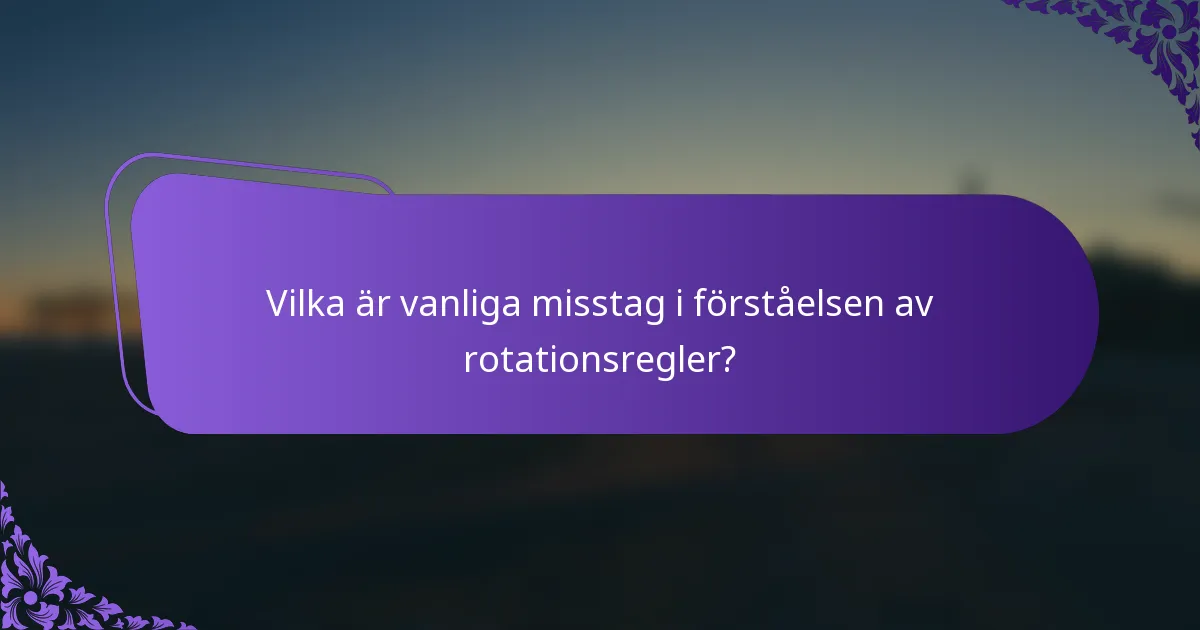 Vilka är vanliga misstag i förståelsen av rotationsregler?